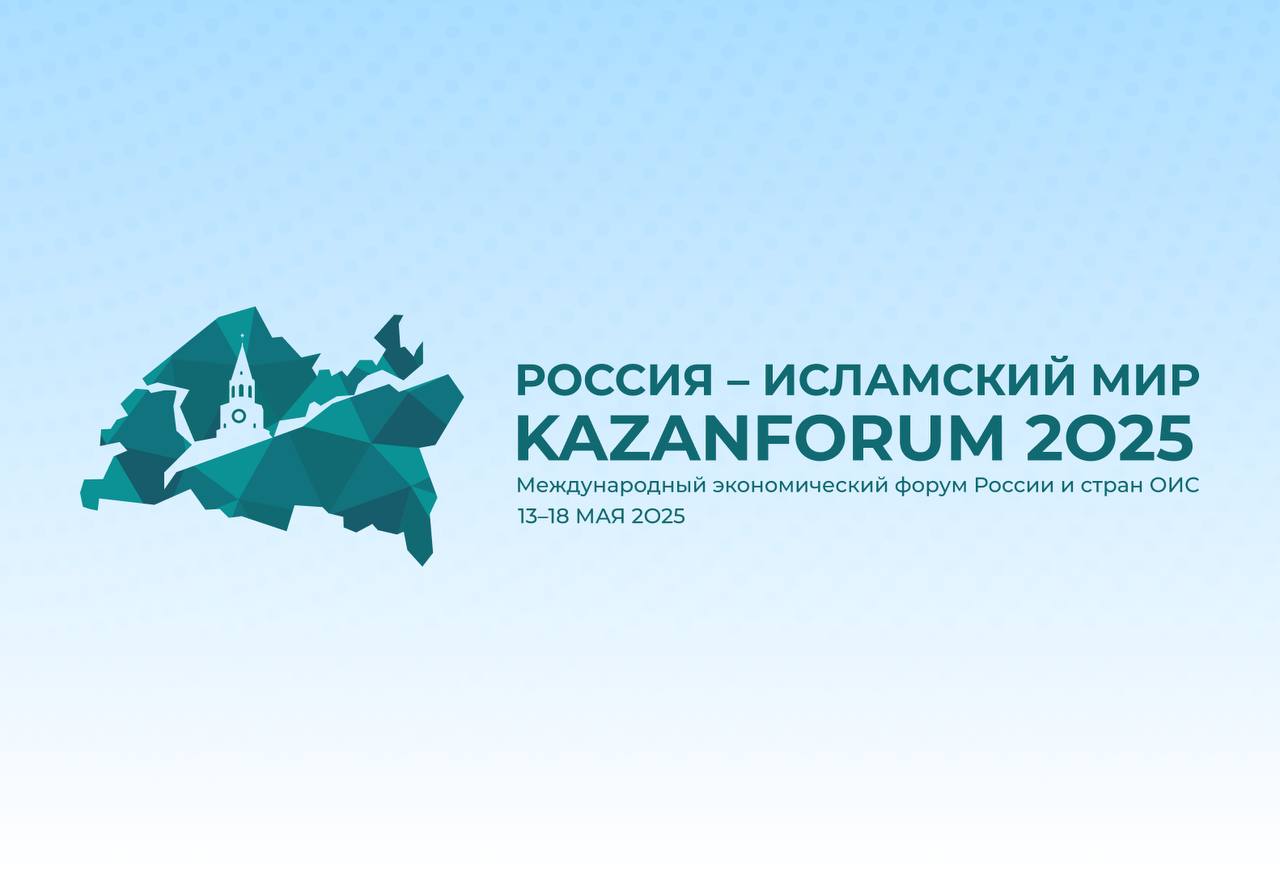 РОССИЯ – ИСЛАМСКИЙ МИР
KAZANFORUM 2025
Международный экономический форум России и стран ОИС
13–18 МАЯ 2025